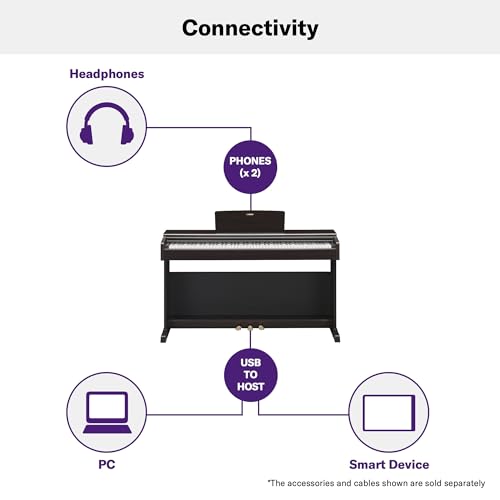 Connectivity

Headphones

PHONES (x 2)

USB TO HOST

PC

Smart Device

*The accessories and cables shown are sold separately